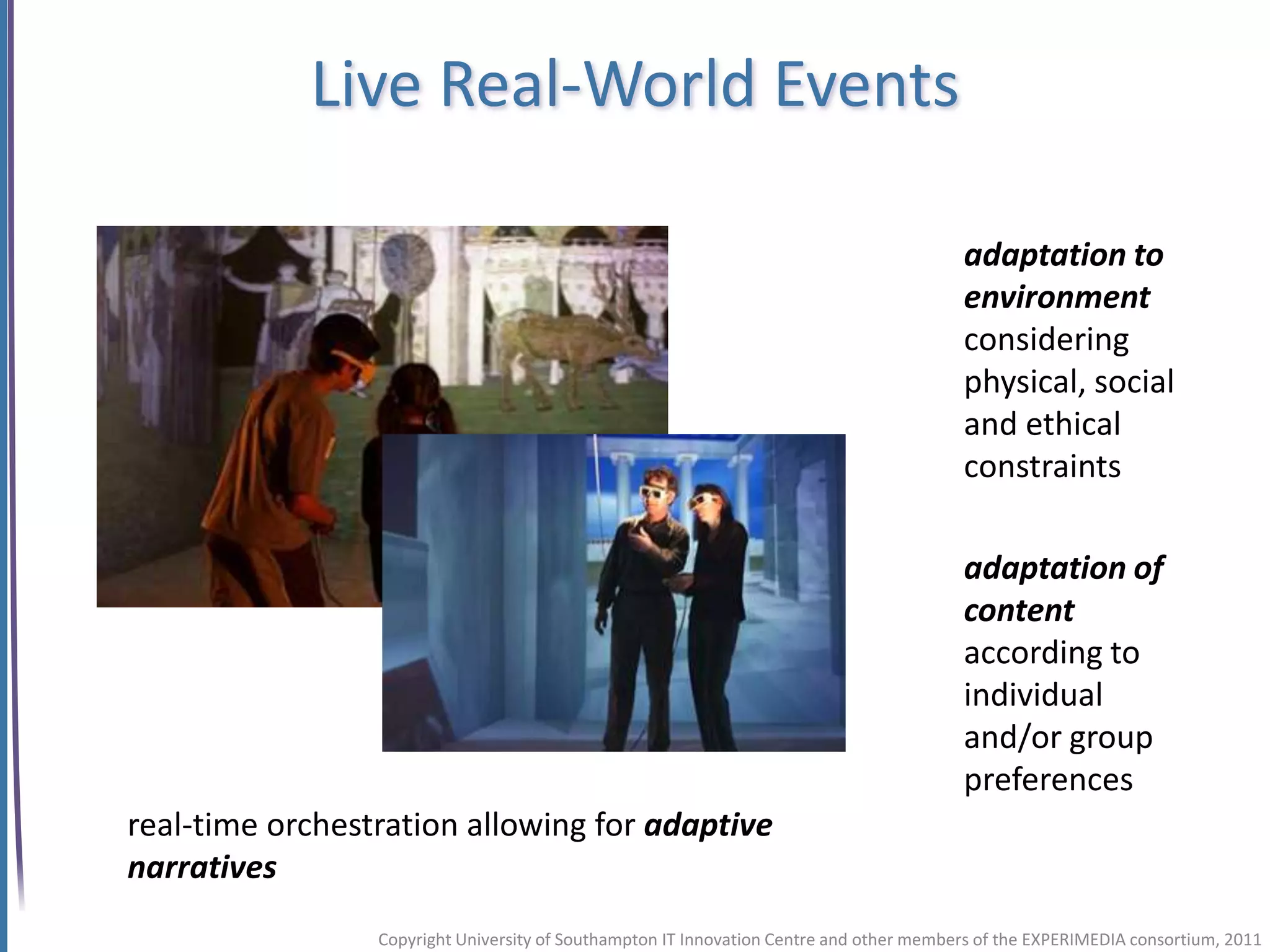 Live Real-World Events

adaptation to environment considering physical, social and ethical constraints

adaptation of content according to individual and/or group preferences

real-time orchestration allowing for adaptive narratives

Copyright University of Southampton IT Innovation Centre and other members of the EXPERIMEDIA consortium, 2011